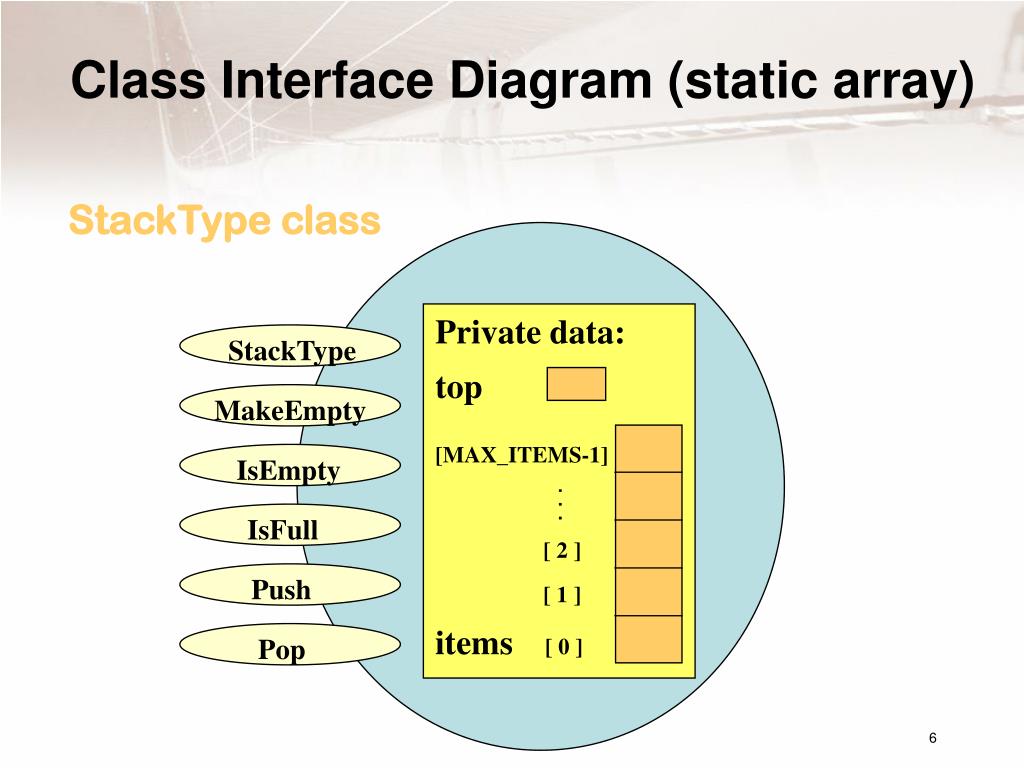 Class Interface Diagram (static array)

StackType class

StackType

MakeEmpty

IsEmpty

IsFull

Push

Pop

Private data:

top

[MAX_ITEMS-1]

.
.
.

[ 2 ]

[ 1 ]

items [ 0 ]

6